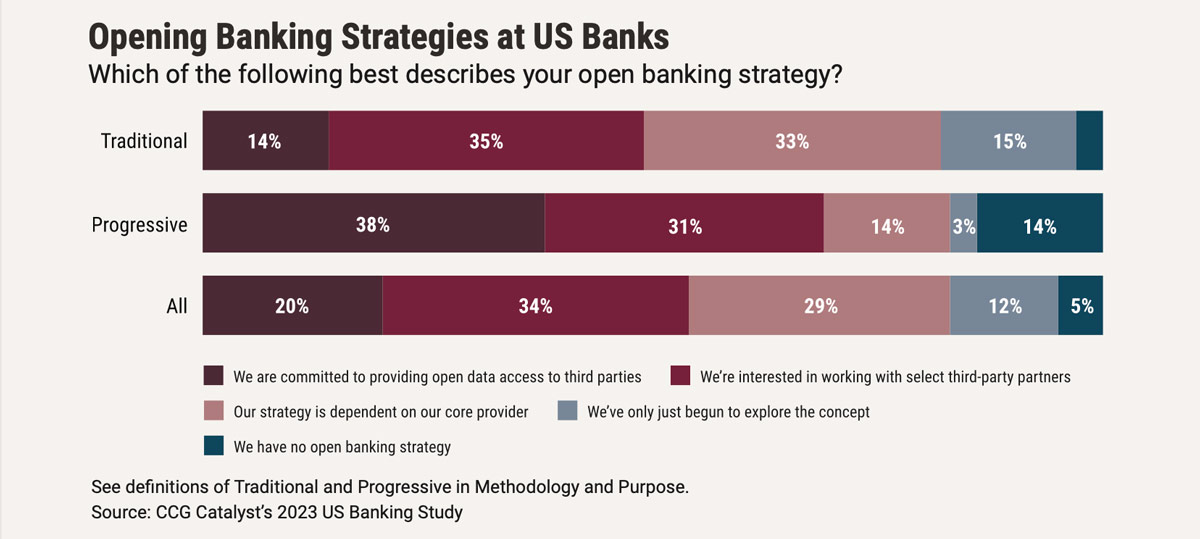 Opening Banking Strategies at US Banks
Which of the following best describes your open banking strategy?

Traditional 14% 35% 33% 15%

Progressive 38% 31% 14% 3% 14%

All 20% 34% 29% 12% 5%

We are committed to providing open data access to third parties
We're interested in working with select third-party partners
Our strategy is dependent on our core provider
We've only just begun to explore the concept
We have no open banking strategy

See definitions of Traditional and Progressive in Methodology and Purpose.
Source: CCG Catalyst's 2023 US Banking Study